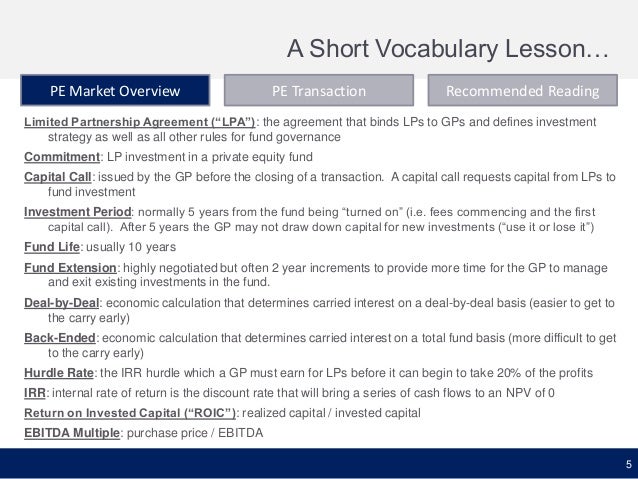 A Short Vocabulary Lesson…

PE Market Overview

PE Transaction

Recommended Reading

Limited Partnership Agreement (“LPA”): the agreement that binds LPs to GPs and defines investment strategy as well as all other rules for fund governance

Commitment: LP investment in a private equity fund

Capital Call: issued by the GP before the closing of a transaction. A capital call requests capital from LPs to fund investment

Investment Period: normally 5 years from the fund being “turned on” (i.e. fees commencing and the first capital call). After 5 years the GP may not draw down capital for new investments (“use it or lose it”)

Fund Life: usually 10 years

Fund Extension: highly negotiated but often 2 year increments to provide more time for the GP to manage and exit existing investments in the fund.

Deal-by-Deal: economic calculation that determines carried interest on a deal-by-deal basis (easier to get to the carry early)

Back-Ended: economic calculation that determines carried interest on a total fund basis (more difficult to get to the carry early)

Hurdle Rate: the IRR hurdle which a GP must earn for LPs before it can begin to take 20% of the profits

IRR: internal rate of return is the discount rate that will bring a series of cash flows to an NPV of 0

Return on Invested Capital (“ROIC”): realized capital / invested capital

EBITDA Multiple: purchase price / EBITDA

5